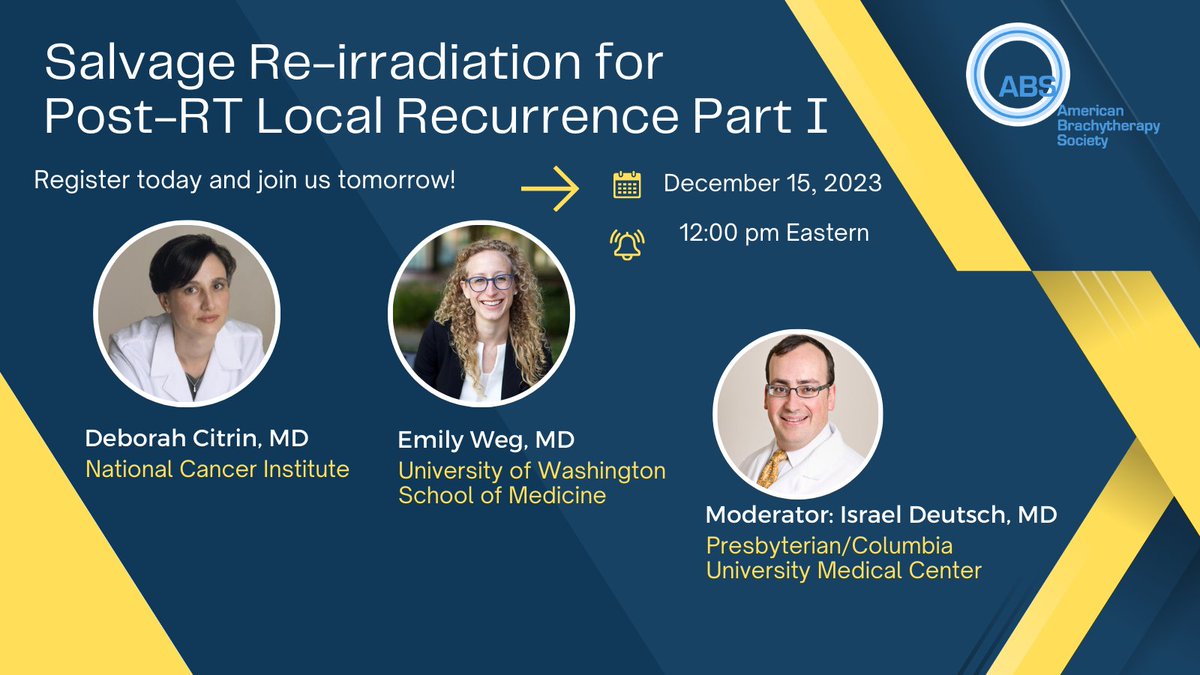 Salvage Re-irradiation for Post-RT Local Recurrence Part I

ABS
American Brachytherapy Society

Register today and join us tomorrow!

December 15, 2023

12:00 pm Eastern

Deborah Citrin, MD
National Cancer Institute

Emily Weg, MD
University of Washington School of Medicine

Moderator: Israel Deutsch, MD
Presbyterian/Columbia University Medical Center